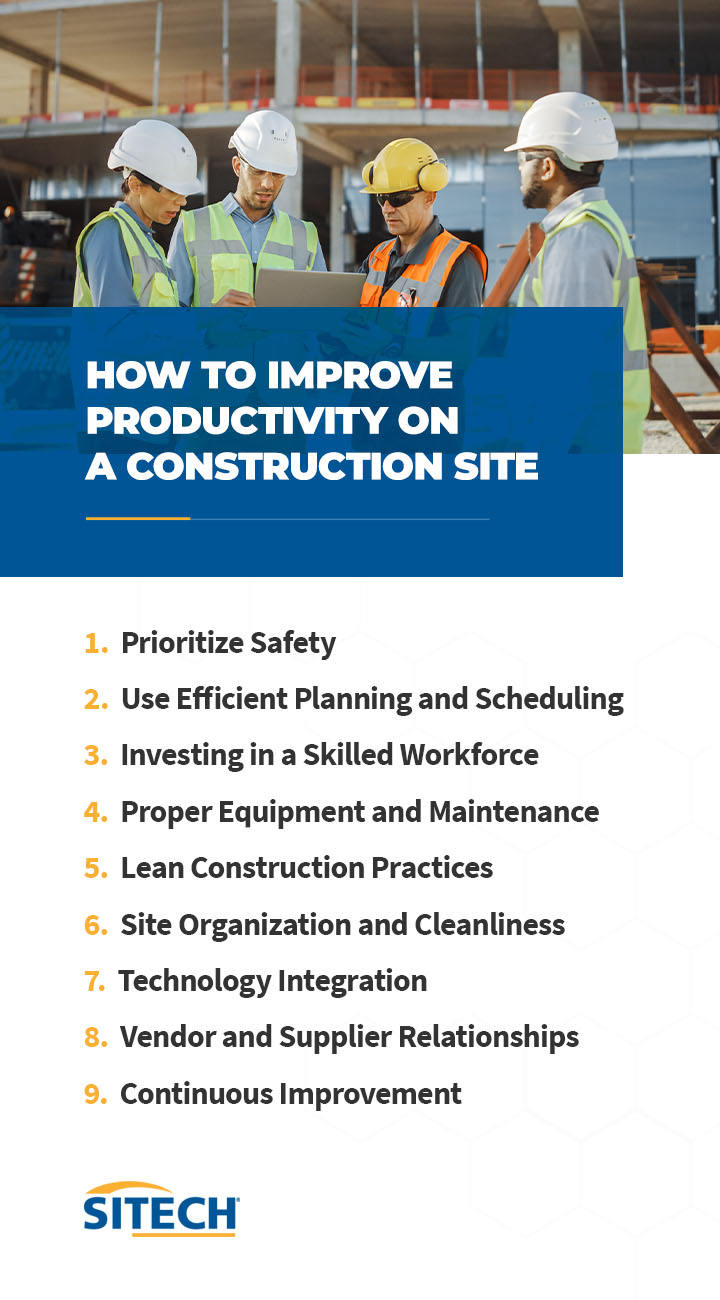 HOW TO IMPROVE PRODUCTIVITY ON A CONSTRUCTION SITE

1. Prioritize Safety
2. Use Efficient Planning and Scheduling
3. Investing in a Skilled Workforce
4. Proper Equipment and Maintenance
5. Lean Construction Practices
6. Site Organization and Cleanliness
7. Technology Integration
8. Vendor and Supplier Relationships
9. Continuous Improvement

SITECH